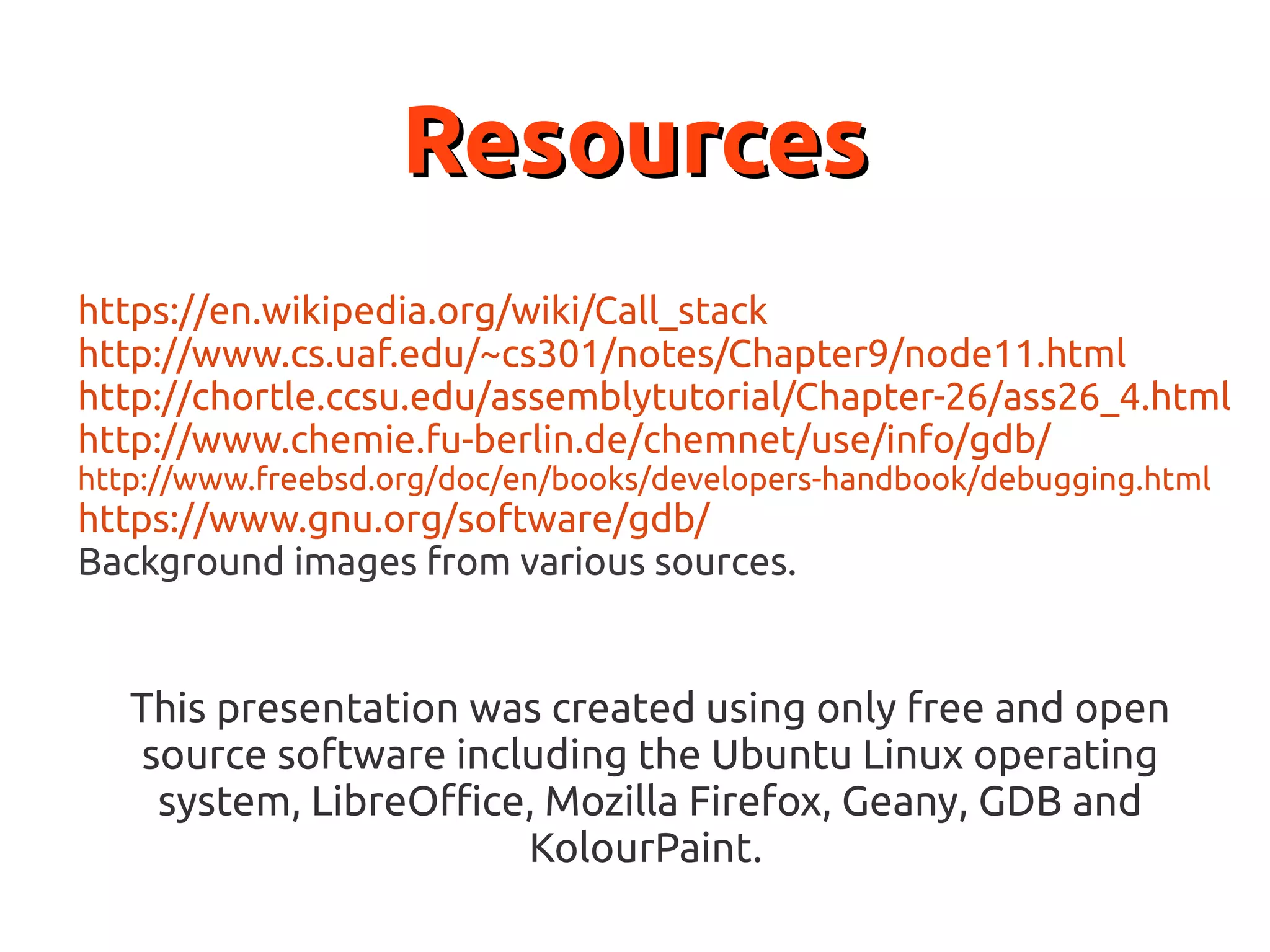 Resources

https://en.wikipedia.org/wiki/Call_stack
http://www.cs.uaf.edu/~cs301/notes/Chapter9/node11.html
http://chortle.ccsu.edu/assemblytutorial/Chapter-26/ass26_4.html
http://www.chemie.fu-berlin.de/chemnet/use/info/gdb/
http://www.freebsd.org/doc/en/books/developers-handbook/debugging.html
https://www.gnu.org/software/gdb/
Background images from various sources.

This presentation was created using only free and open source software including the Ubuntu Linux operating system, LibreOffice, Mozilla Firefox, Geany, GDB and KolourPaint.